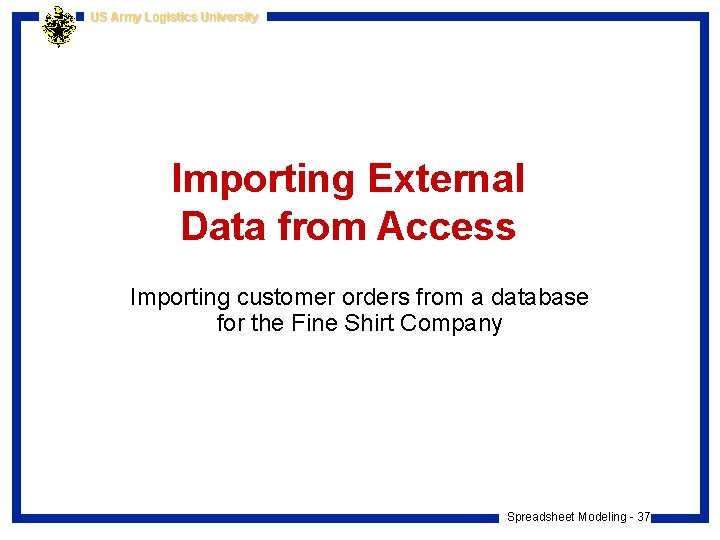 US Army Logistics University

Importing External Data from Access

Importing customer orders from a database for the Fine Shirt Company

Spreadsheet Modeling - 37